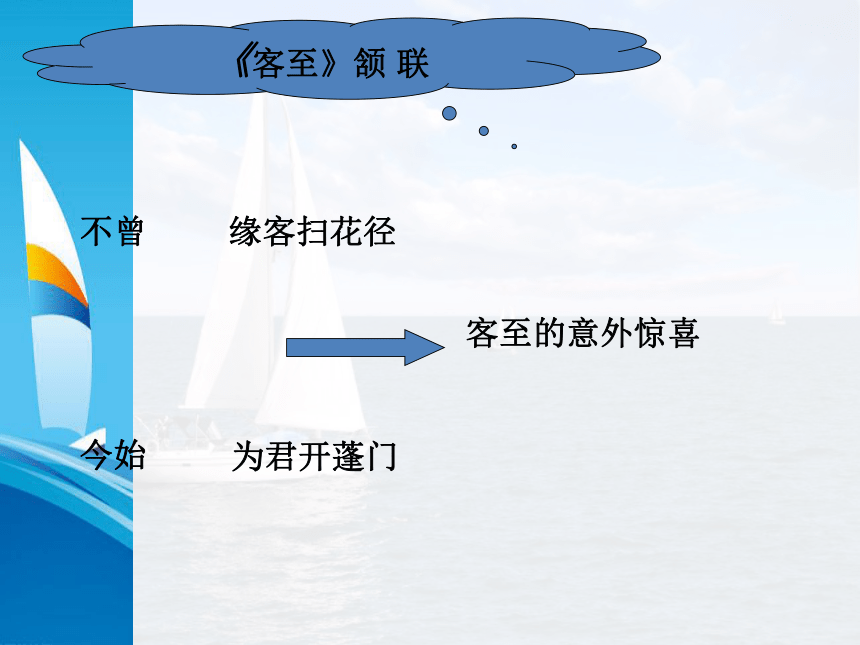 《客至》颔 联

不曾　　缘客扫花径

客至的意外惊喜

今始　　为君开蓬门